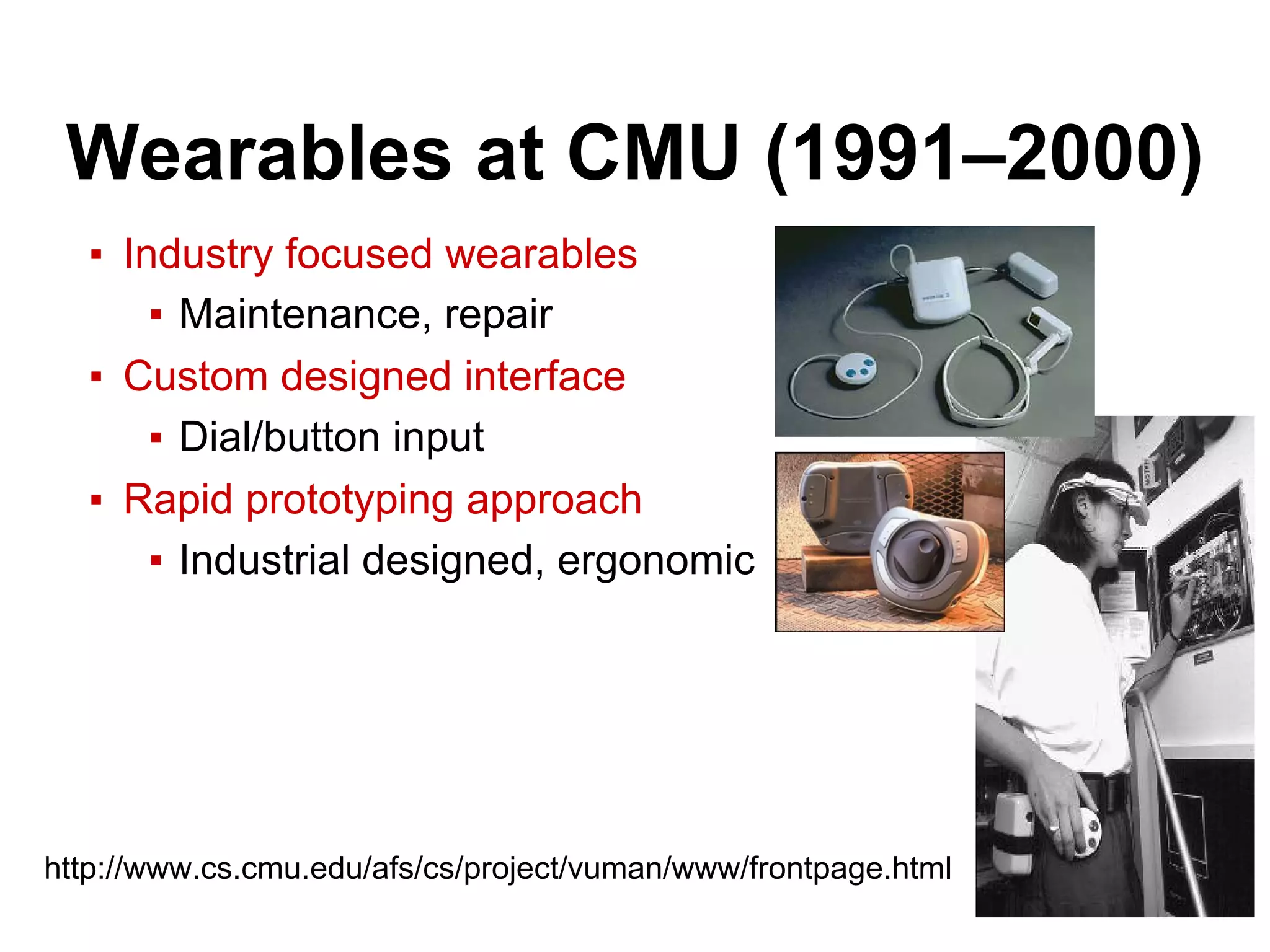 Wearables at CMU (1991–2000)

▪ Industry focused wearables
▪ Maintenance, repair
▪ Custom designed interface
▪ Dial/button input
▪ Rapid prototyping approach
▪ Industrial designed, ergonomic

http://www.cs.cmu.edu/afs/cs/project/vuman/www/frontpage.html